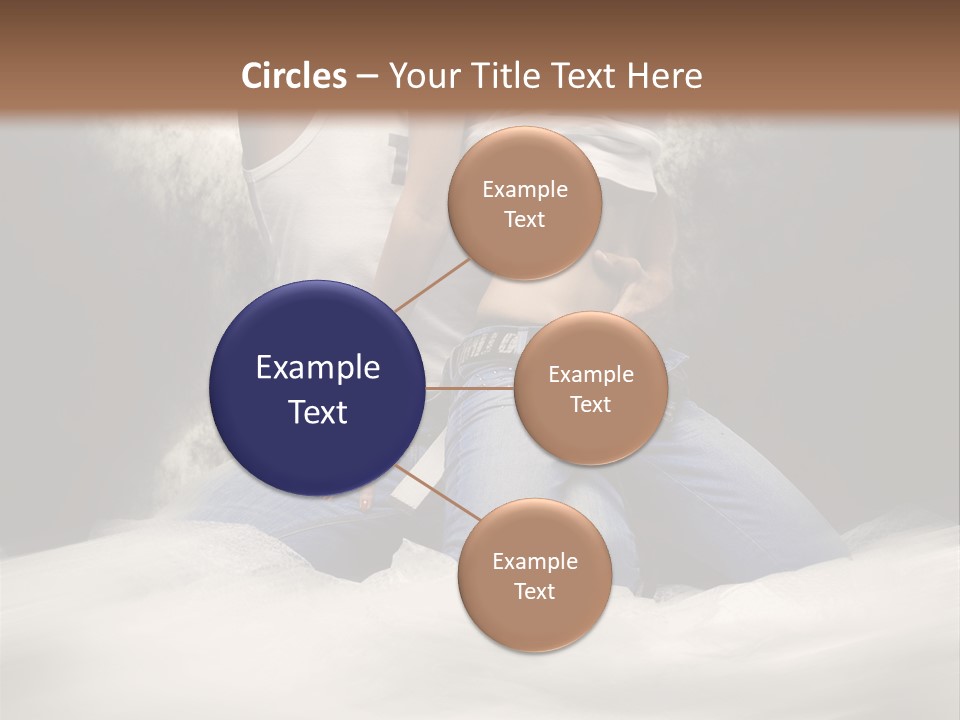 Circles – Your Title Text Here

Example Text

Example Text

Example Text

Example Text